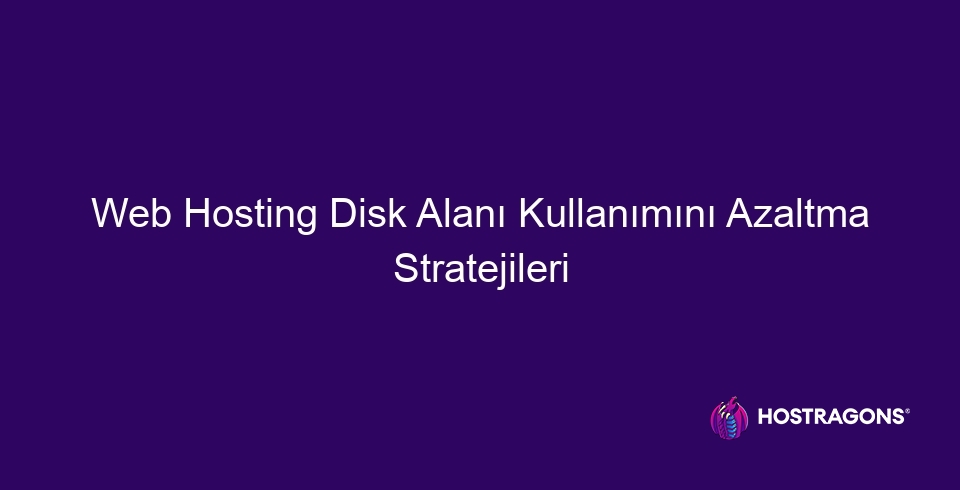 Web Hosting Disk Alanı Kullanımını Azaltma Stratejileri

HOSTRAGONS®